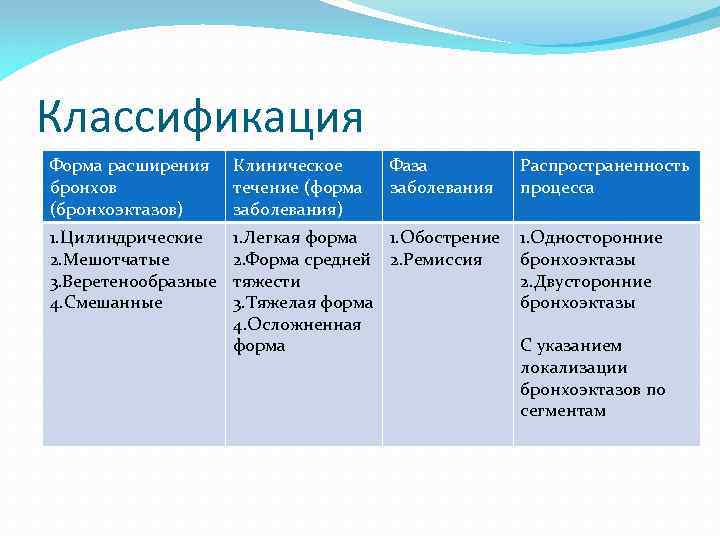 Классификация

| Форма расширения бронхов (бронхоэктазов) | Клиническое течение (форма заболевания) | Фаза заболевания | Распространенность процесса |
|---|---|---|---|
| 1.Цилиндрические 2.Мешотчатые 3.Веретенообразные 4.Смешанные | 1.Легкая форма 2.Форма средней тяжести 3.Тяжелая форма 4.Осложненная форма | 1.Обострение 2.Ремиссия | 1.Односторонние бронхоэктазы 2.Двусторонние бронхоэктазы С указанием локализации бронхоэктазов по сегментам |